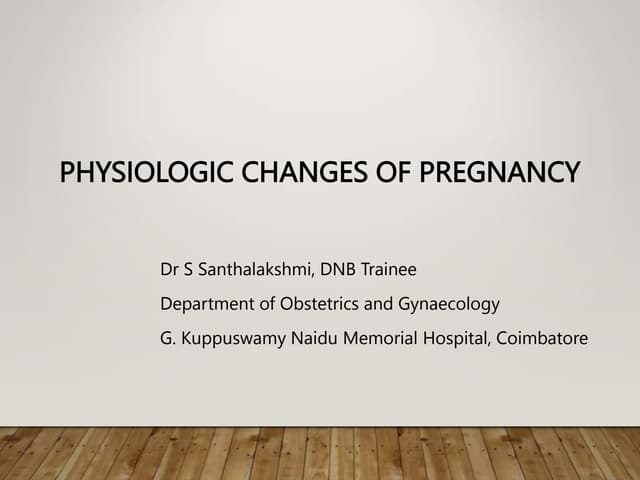 PHYSIOLOGIC CHANGES OF PREGNANCY

Dr S Santhalakshmi, DNB Trainee

Department of Obstetrics and Gynaecology

G. Kuppuswamy Naidu Memorial Hospital, Coimbatore